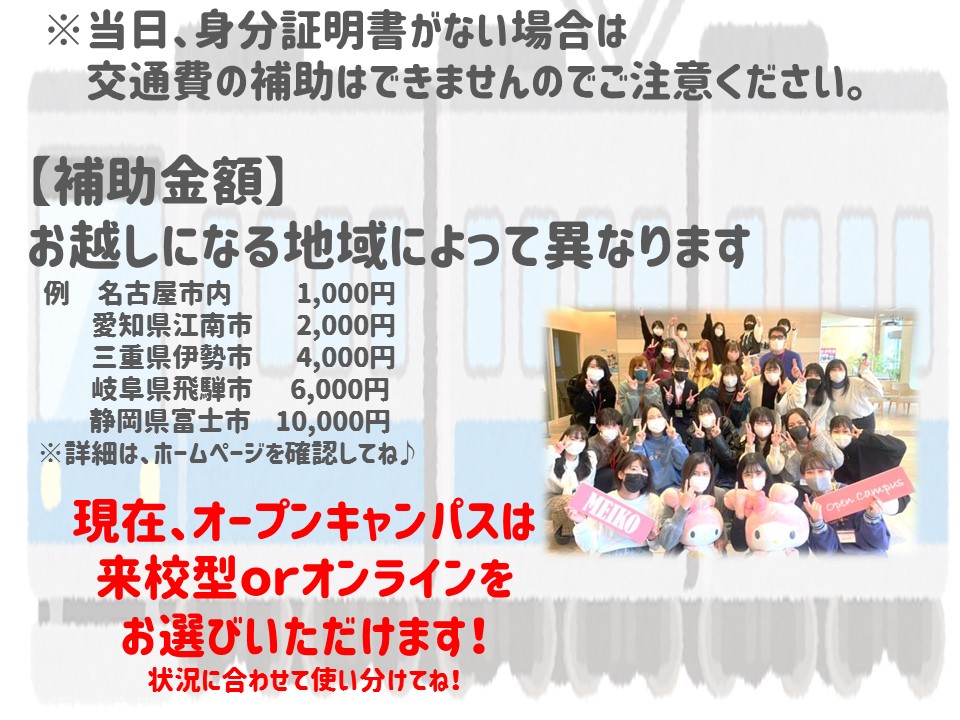 ※当日、身分証明書がない場合は
交通費の補助はできませんのでご注意ください。

【補助金額】
お越しになる地域によって異なります

| 例 | 名古屋市内 | 1,000円 |
|---|---|---|
| | 愛知県江南市 | 2,000円 |
| | 三重県伊勢市 | 4,000円 |
| | 岐阜県飛騨市 | 6,000円 |
| | 静岡県富士市 | 10,000円 |

※詳細は、ホームページを確認してね♪

MEIKO
open campus

現在、オープンキャンパスは
来校型orオンラインを
お選びいただけます!
状況に合わせて使い分けてね!